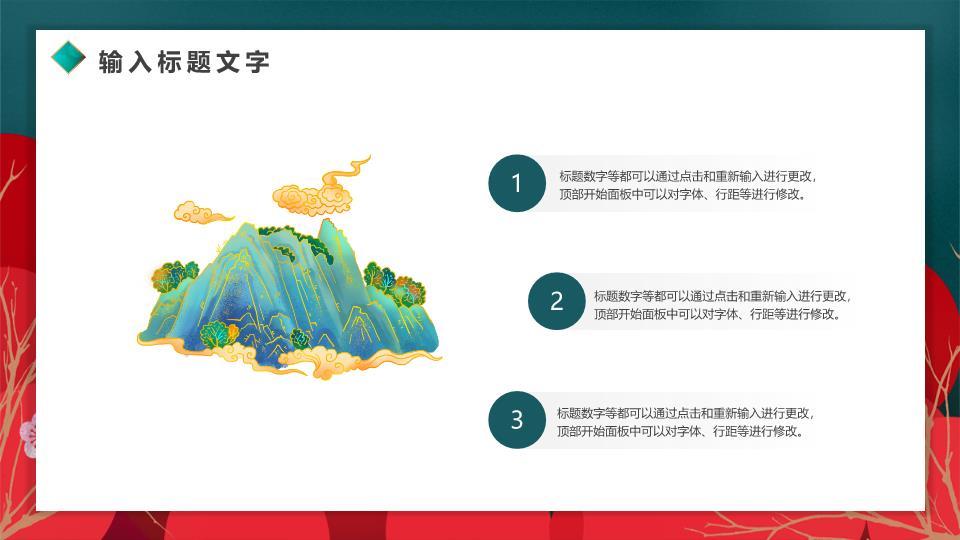 输入标题文字

1
标题数字等都可以通过点击和重新输入进行更改，顶部开始面板中可以对字体、行距等进行修改。

2
标题数字等都可以通过点击和重新输入进行更改，顶部开始面板中可以对字体、行距等进行修改。

3
标题数字等都可以通过点击和重新输入进行更改，顶部开始面板中可以对字体、行距等进行修改。